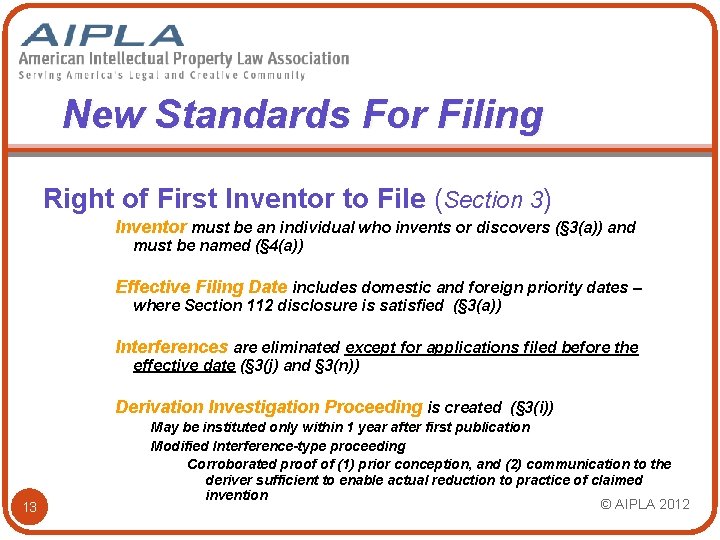 AIPLA
American Intellectual Property Law Association
Serving America's Legal and Creative Community

New Standards For Filing

Right of First Inventor to File (Section 3)

Inventor must be an individual who invents or discovers (§3(a)) and must be named (§4(a))

Effective Filing Date includes domestic and foreign priority dates – where Section 112 disclosure is satisfied (§3(a))

Interferences are eliminated except for applications filed before the effective date (§3(j) and §3(n))

Derivation Investigation Proceeding is created (§3(i))

May be instituted only within 1 year after first publication

Modified Interference-type proceeding

Corroborated proof of (1) prior conception, and (2) communication to the deriver sufficient to enable actual reduction to practice of claimed invention

13

© AIPLA 2012